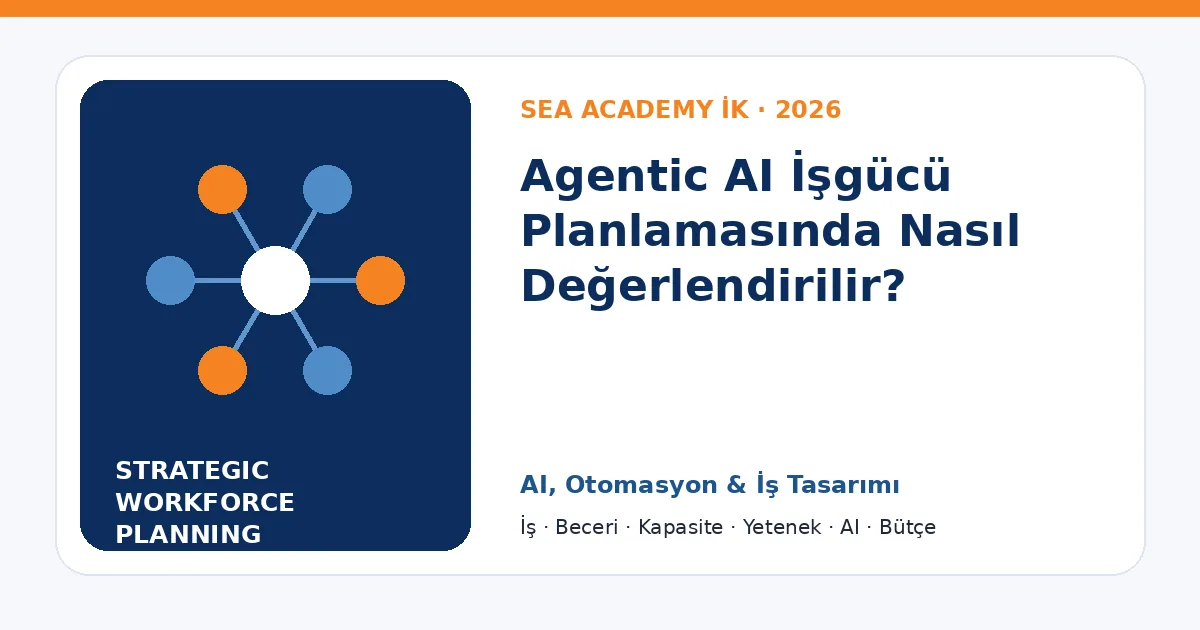 STRATEGIC WORKFORCE PLANNING

SEA ACADEMY İK · 2026

Agentic AI İşgücü Planlamasında Nasıl Değerlendirilir?

AI, Otomasyon & İş Tasarımı

İş · Beceri · Kapasite · Yetenek · AI · Bütçe